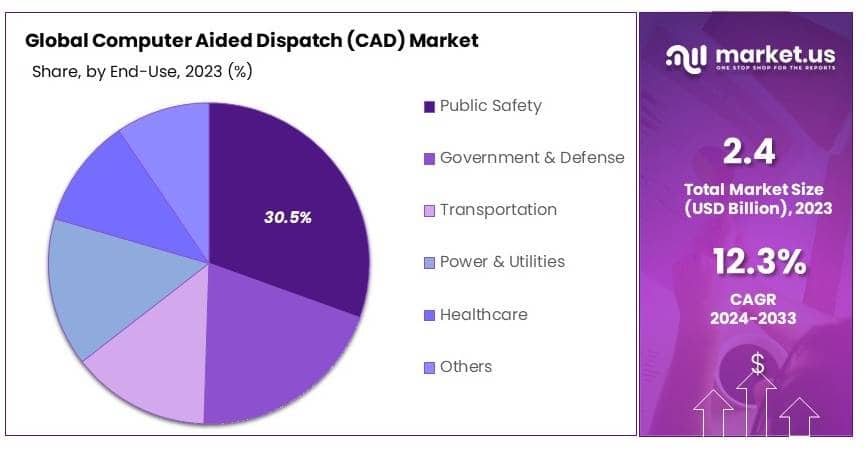 Global Computer Aided Dispatch (CAD) Market

Share, by End-Use, 2023 (%)

30.5%

Public Safety

Government & Defense

Transportation

Power & Utilities

Healthcare

Others

market.us

ONE STOP SHOP FOR THE REPORTS

2.4

Total Market Size (USD Billion), 2023

12.3%

CAGR 2024-2033

$